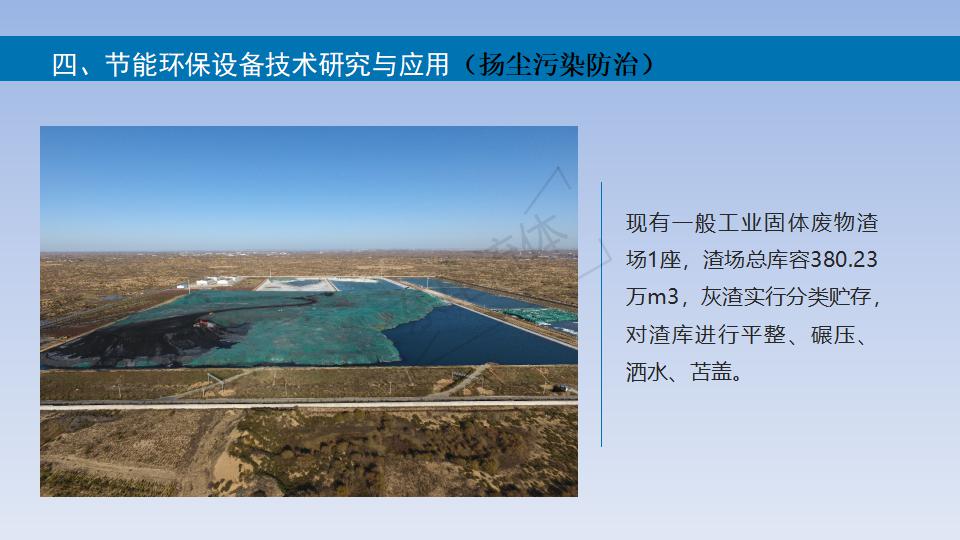 四、节能环保设备技术研究与应用（扬尘污染防治）

现有一般工业固体废物渣场1座，渣场总库容380.23万m3，灰渣实行分类贮存，对渣库进行平整、碾压、洒水、苫盖。